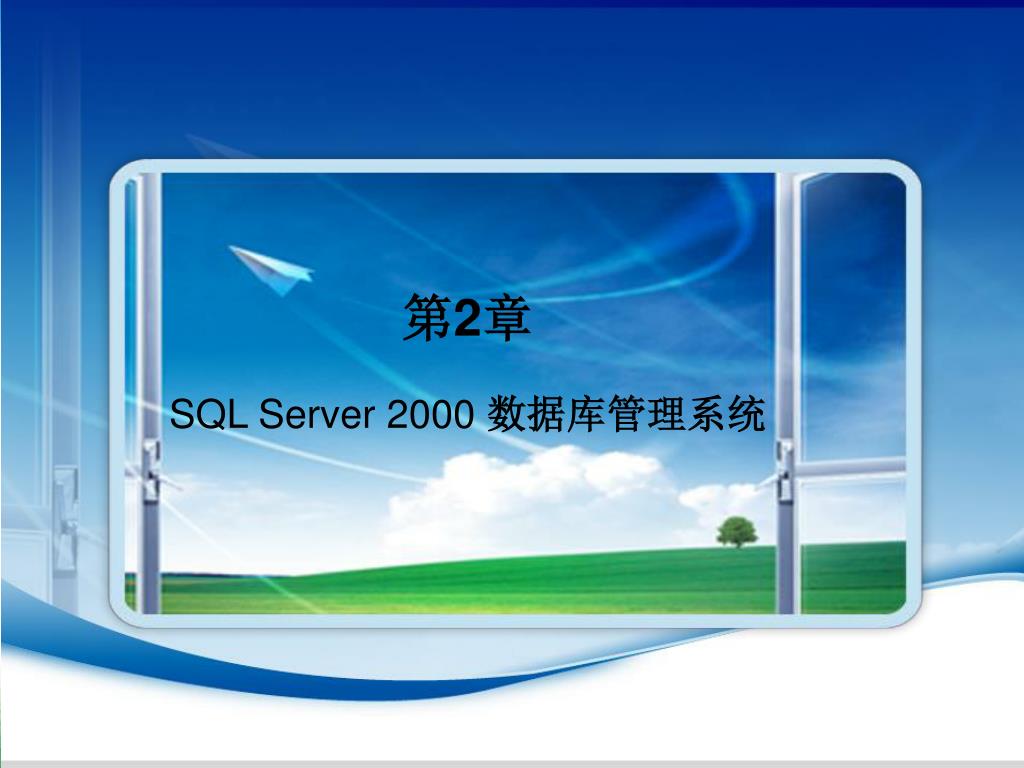 第2章

SQL Server 2000 数据库管理系统